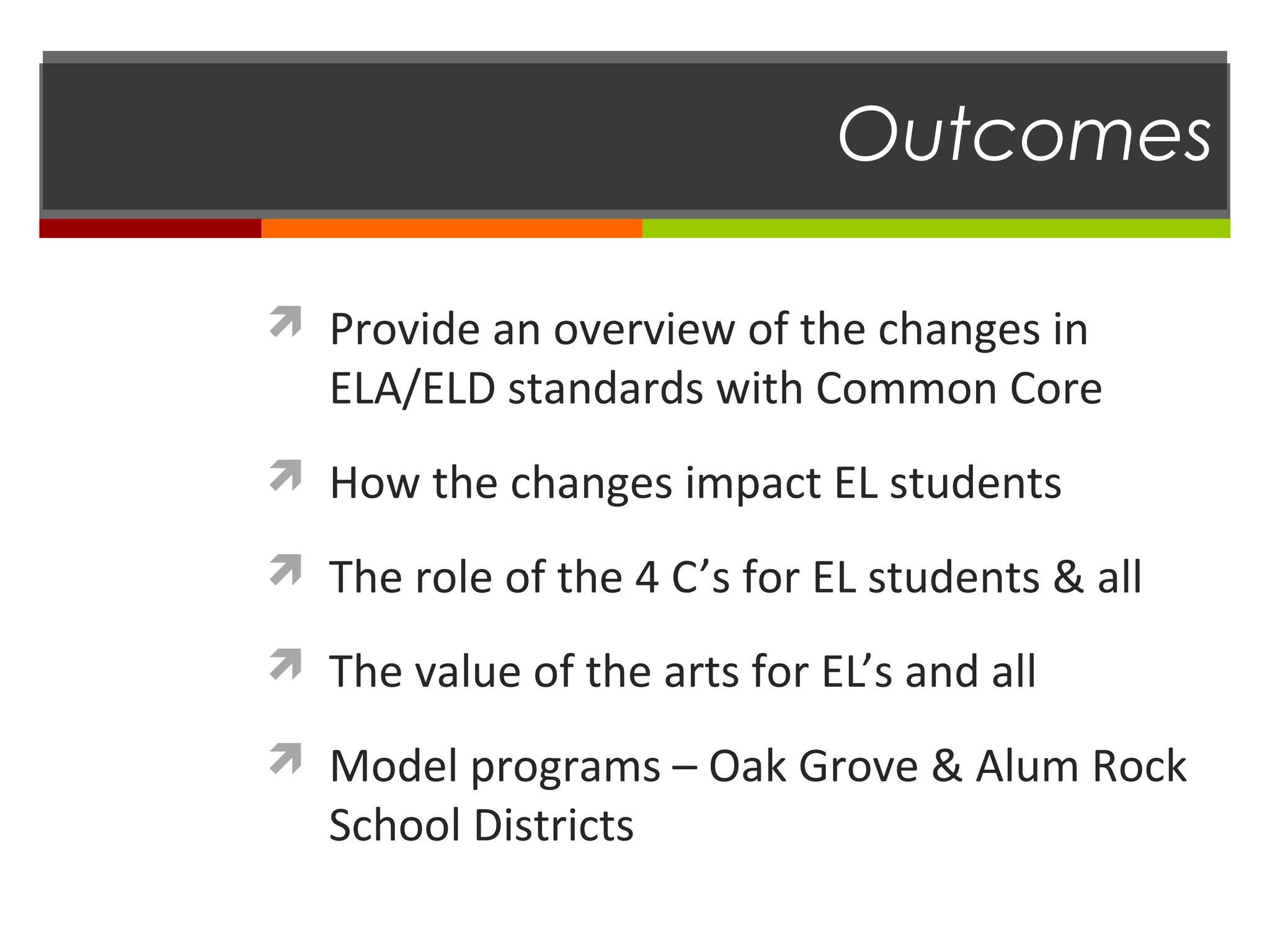 Outcomes

Provide an overview of the changes in ELA/ELD standards with Common Core

How the changes impact EL students

The role of the 4 C’s for EL students & all

The value of the arts for EL’s and all

Model programs – Oak Grove & Alum Rock School Districts